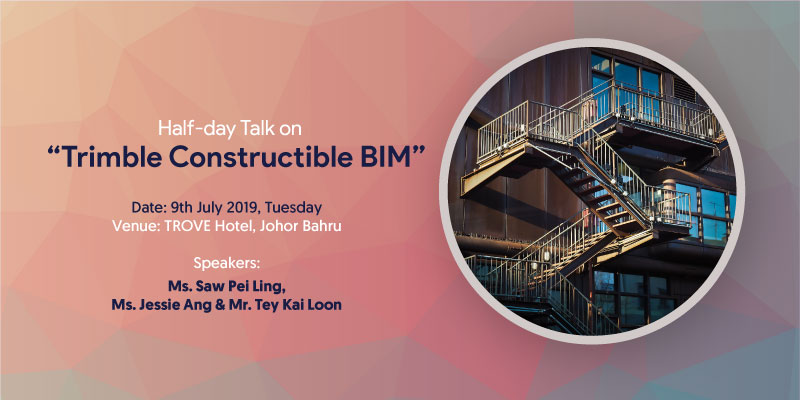 Half-day Talk on
“Trimble Constructible BIM”

Date: 9th July 2019, Tuesday
Venue: TROVE Hotel, Johor Bahru

Speakers:
Ms. Saw Pei Ling,
Ms. Jessie Ang & Mr. Tey Kai Loon